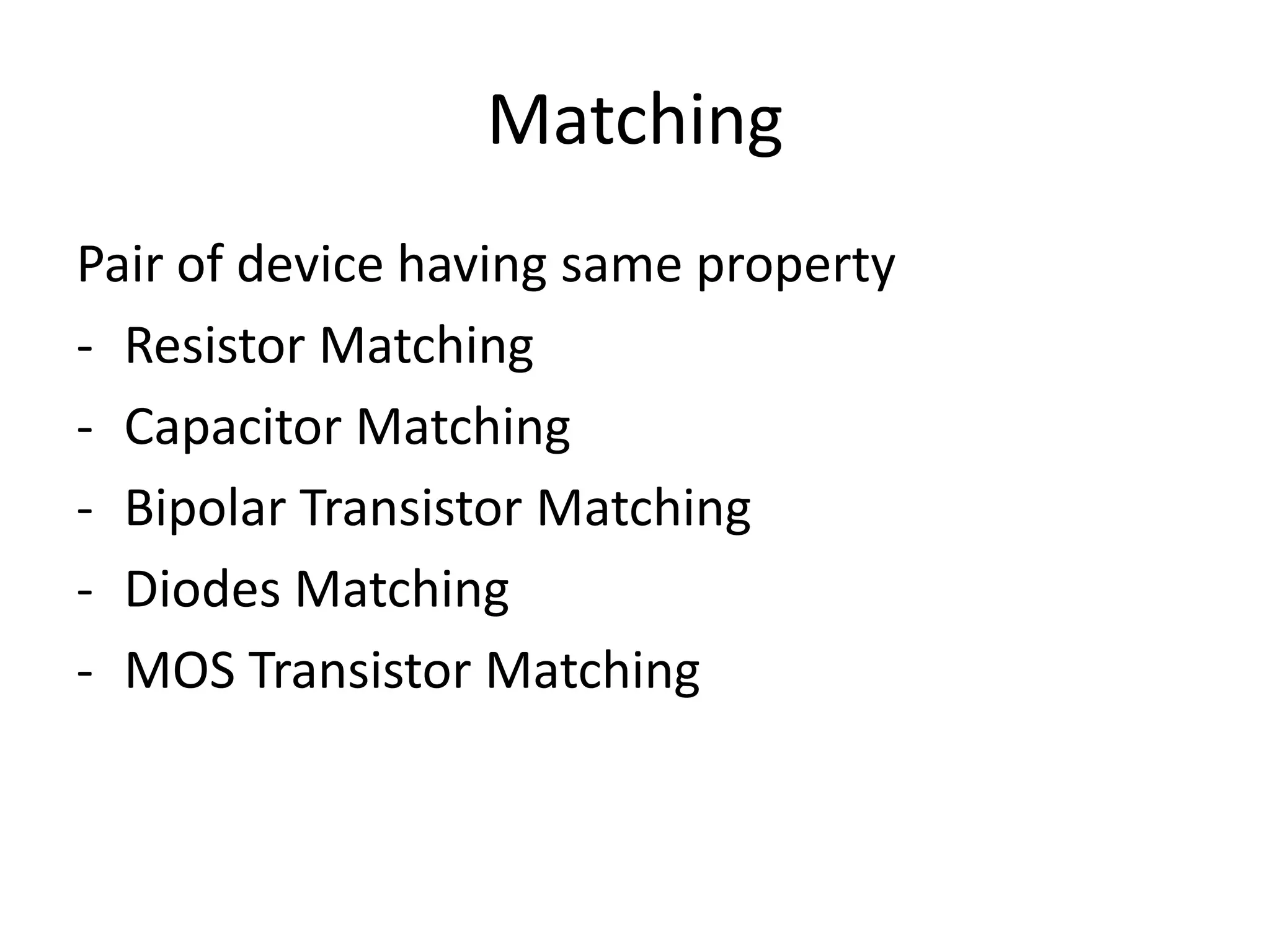 Matching

Pair of device having same property

- Resistor Matching
- Capacitor Matching
- Bipolar Transistor Matching
- Diodes Matching
- MOS Transistor Matching